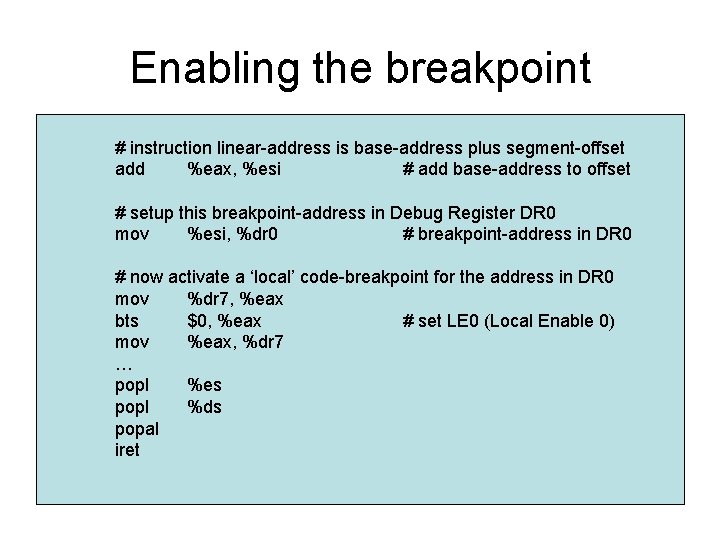 Enabling the breakpoint

# instruction linear-address is base-address plus segment-offset
add %eax, %esi # add base-address to offset

# setup this breakpoint-address in Debug Register DR0
mov %esi, %dr0 # breakpoint-address in DR0

# now activate a ‘local’ code-breakpoint for the address in DR0
mov %dr7, %eax
bts $0, %eax # set LE0 (Local Enable 0)
mov %eax, %dr7
…
popl %es
popl %ds
popal
iret